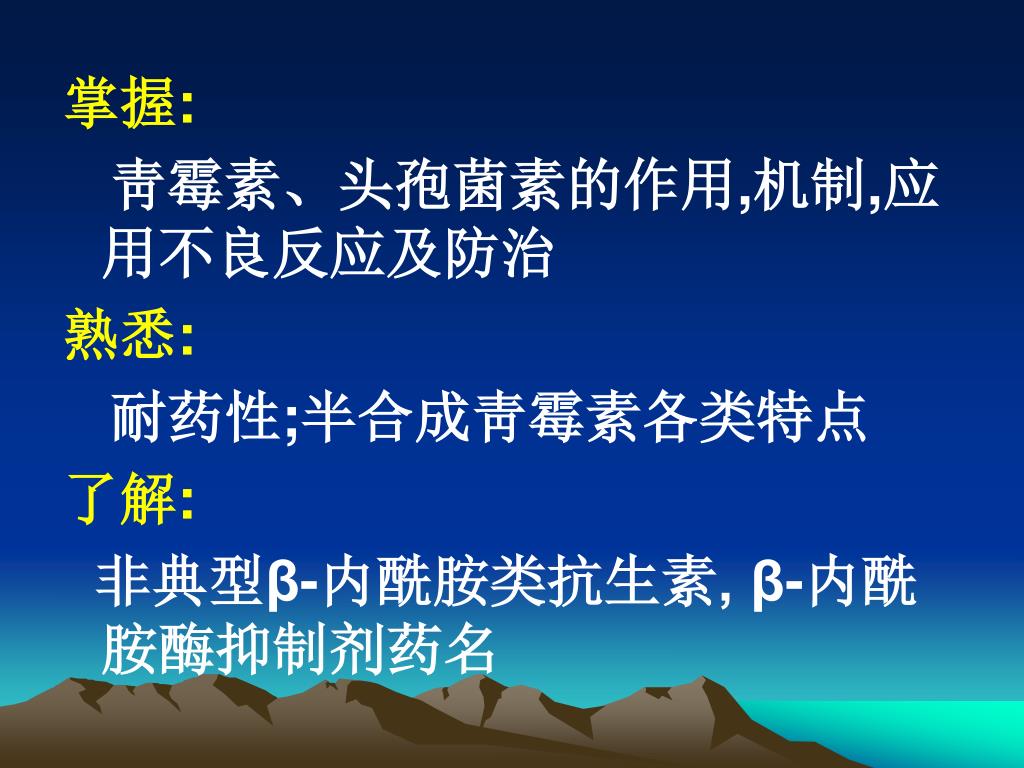 掌握:

青霉素、头孢菌素的作用,机制,应用不良反应及防治

熟悉:

耐药性;半合成青霉素各类特点

了解:

非典型β-内酰胺类抗生素, β-内酰胺酶抑制剂药名